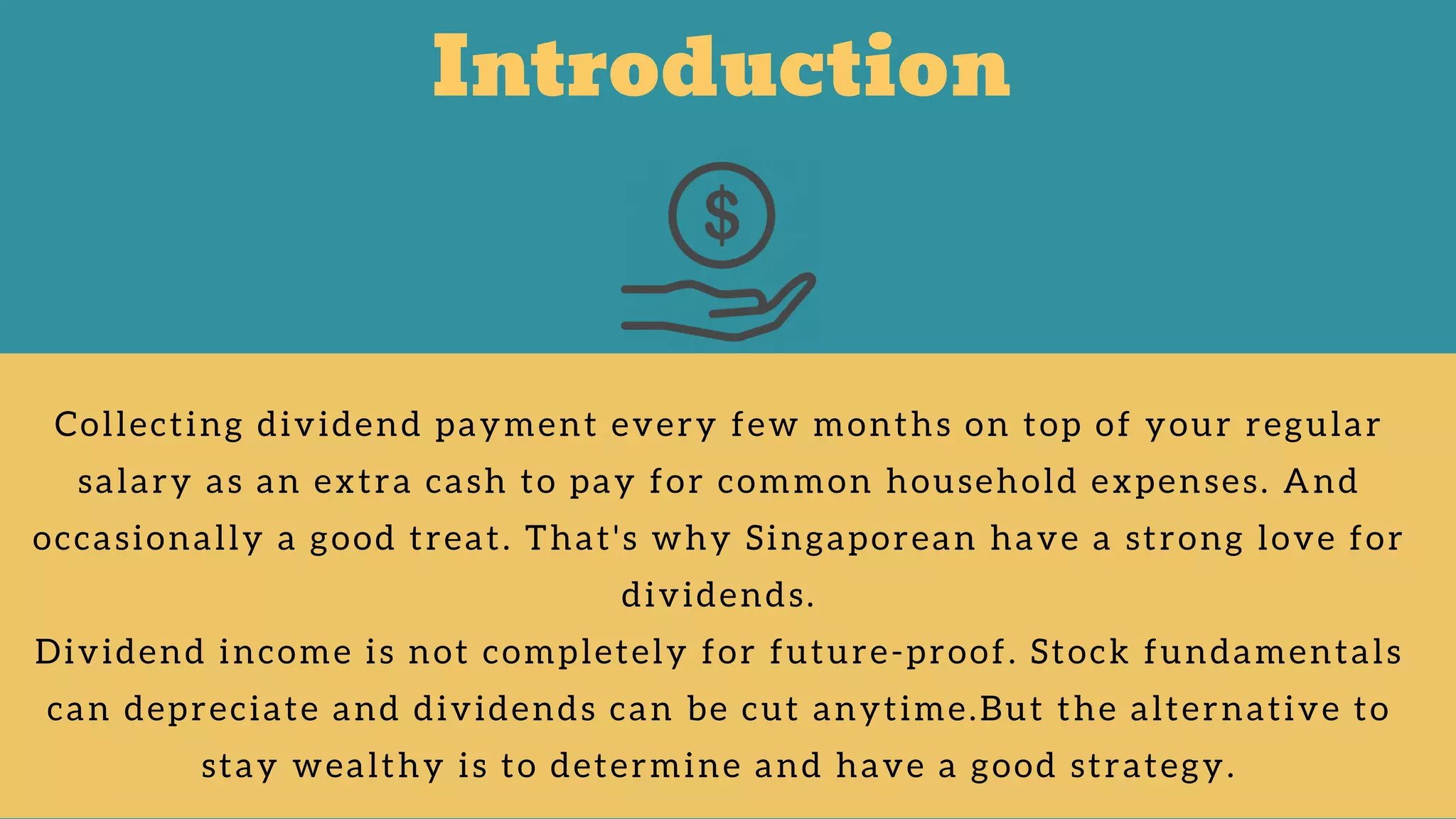 Introduction

$

Collecting dividend payment every few months on top of your regular salary as an extra cash to pay for common household expenses. And occasionally a good treat. That's why Singaporean have a strong love for dividends.
Dividend income is not completely for future-proof. Stock fundamentals can depreciate and dividends can be cut anytime.But the alternative to stay wealthy is to determine and have a good strategy.